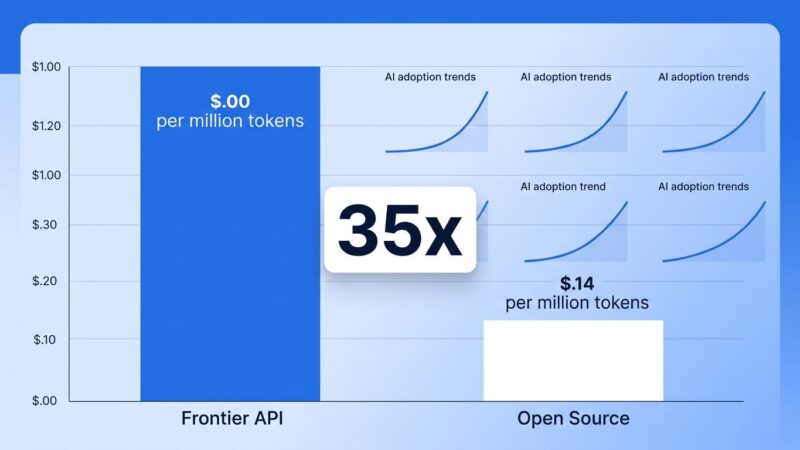 $1.00
$1.20
$1.00
$.30
$.20
$.10
$.00

$.00
per million tokens

AI adoption trends
AI adoption trends
AI adoption trends
AI adoption trend
AI adoption trends

35x

$.14
per million tokens

Frontier API
Open Source